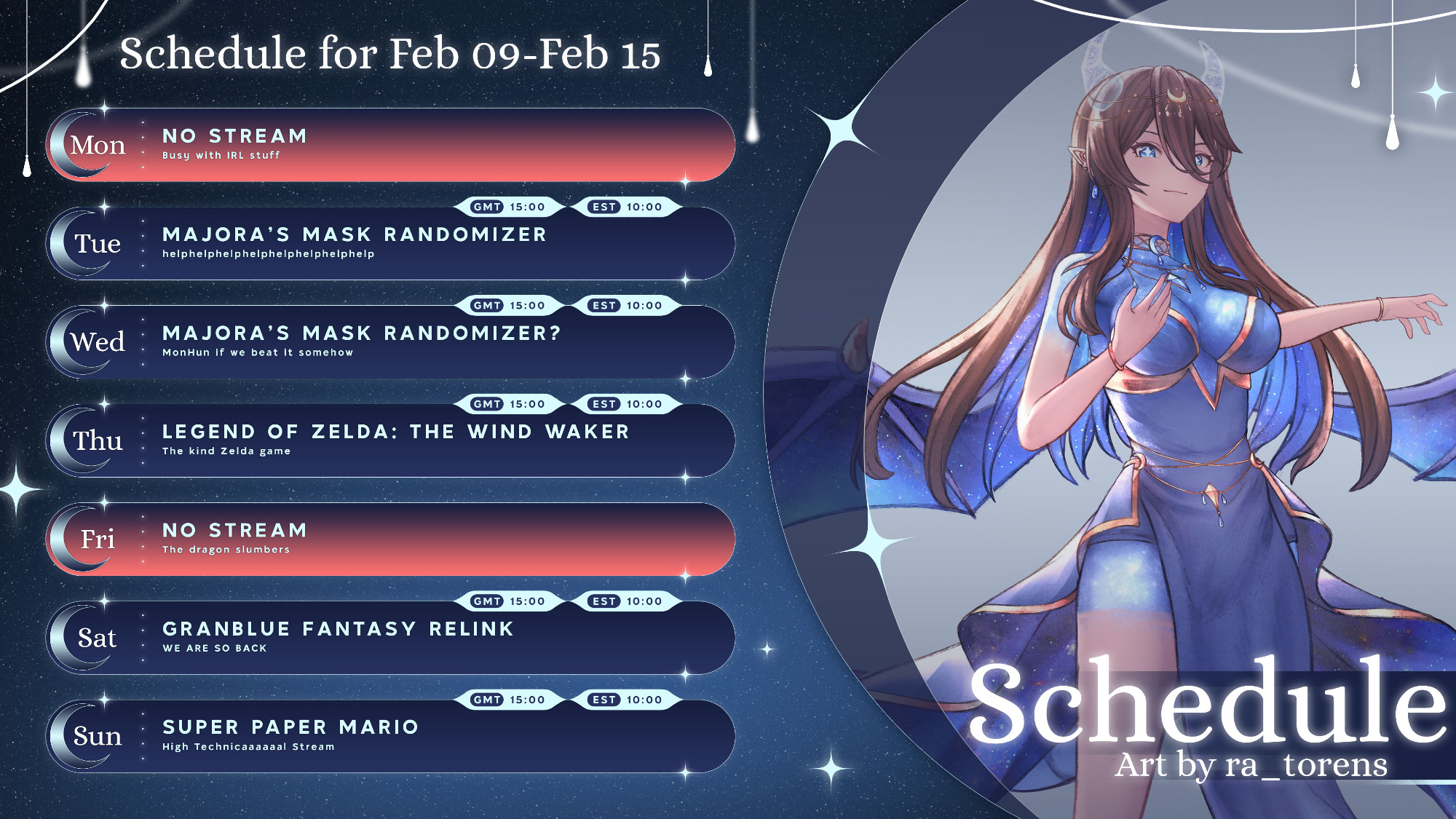 Schedule for Feb 09-Feb 15

Mon
NO STREAM
Busy with IRL stuff

GMT 15:00 EST 10:00
Tue
MAJORA'S MASK RANDOMIZER
helphelphelphelphelphelphelphelp

GMT 15:00 EST 10:00
Wed
MAJORA'S MASK RANDOMIZER?
MonHun if we beat it somehow

GMT 15:00 EST 10:00
Thu
LEGEND OF ZELDA: THE WIND WAKER
The kind Zelda game

Fri
NO STREAM
The dragon slumbers

GMT 15:00 EST 10:00
Sat
GRANBLUE FANTASY RELINK
WE ARE SO BACK

GMT 15:00 EST 10:00
Sun
SUPER PAPER MARIO
High Technicaaaaaal Stream

Schedule
Art by ra_torens